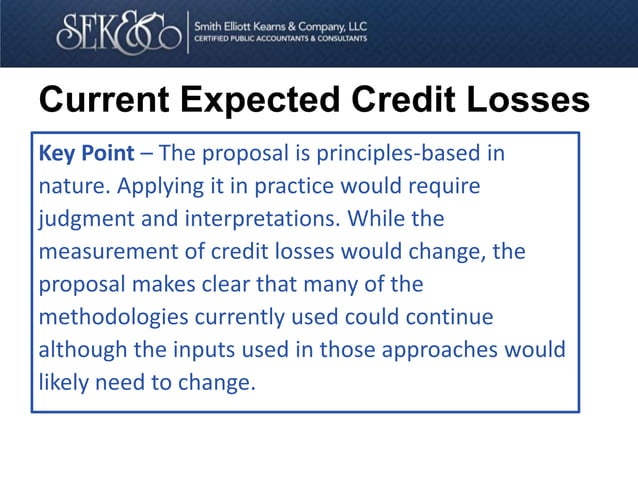 SEK&Co

Smith Elliott Kearns & Company, LLC
CERTIFIED PUBLIC ACCOUNTANTS & CONSULTANTS

Current Expected Credit Losses

Key Point – The proposal is principles-based in nature. Applying it in practice would require judgment and interpretations. While the measurement of credit losses would change, the proposal makes clear that many of the methodologies currently used could continue although the inputs used in those approaches would likely need to change.